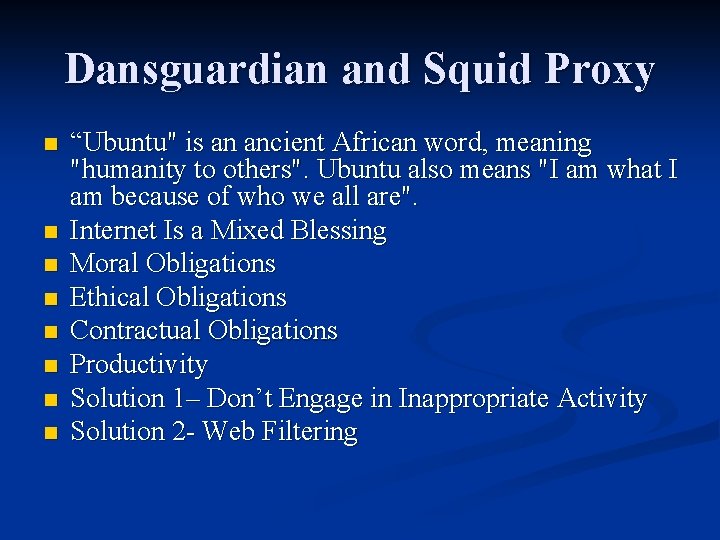 Dansguardian and Squid Proxy

- “Ubuntu" is an ancient African word, meaning "humanity to others". Ubuntu also means "I am what I am because of who we all are".
- Internet Is a Mixed Blessing
- Moral Obligations
- Ethical Obligations
- Contractual Obligations
- Productivity
- Solution 1– Don’t Engage in Inappropriate Activity
- Solution 2- Web Filtering